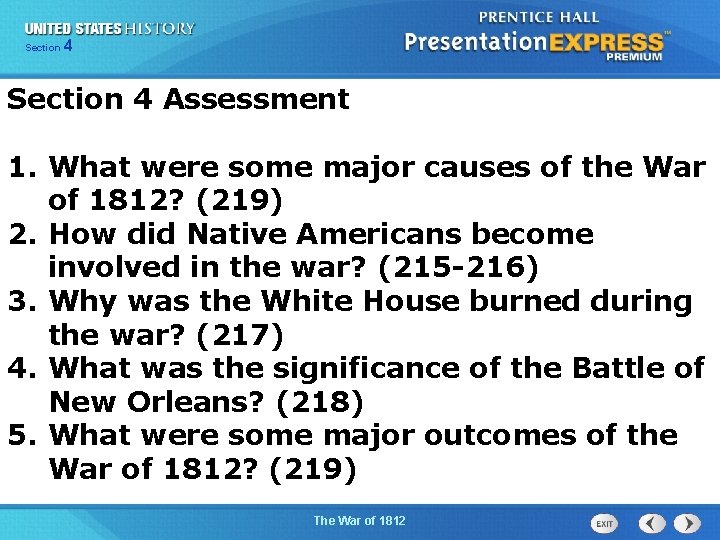 UNITED STATES HISTORY
Section 4

PRENTICE HALL
PresentationEXPRESS™
PREMIUM

Section 4 Assessment

1. What were some major causes of the War of 1812? (219)
2. How did Native Americans become involved in the war? (215-216)
3. Why was the White House burned during the war? (217)
4. What was the significance of the Battle of New Orleans? (218)
5. What were some major outcomes of the War of 1812? (219)

The War of 1812

EXIT